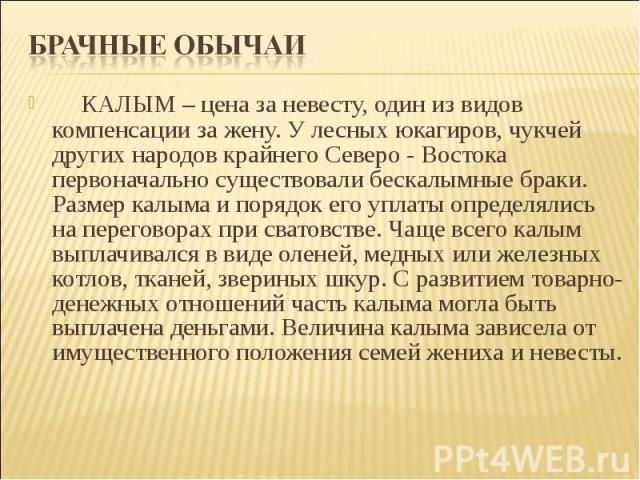 БРАЧНЫЕ ОБЫЧАИ

КАЛЫМ – цена за невесту, один из видов компенсации за жену. У лесных юкагиров, чукчей других народов крайнего Северо - Востока первоначально существовали бескалымные браки. Размер калыма и порядок его уплаты определялись на переговорах при сватовстве. Чаще всего калым выплачивался в виде оленей, медных или железных котлов, тканей, звериных шкур. С развитием товарно-денежных отношений часть калыма могла быть выплачена деньгами. Величина калыма зависела от имущественного положения семей жениха и невесты.

PPt4WEB.ru